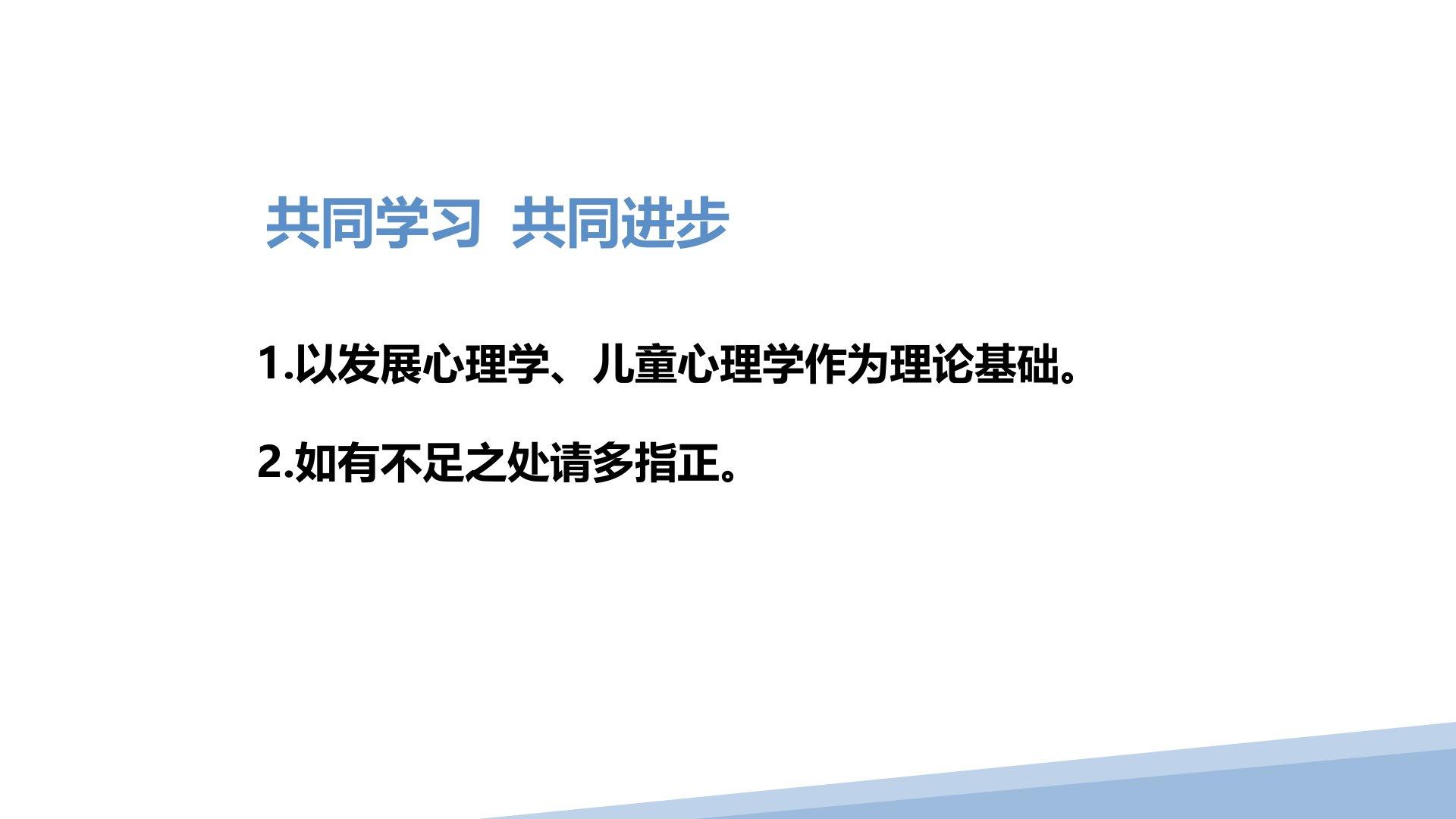 共同学习 共同进步

1.以发展心理学、儿童心理学作为理论基础。

2.如有不足之处请多指正。